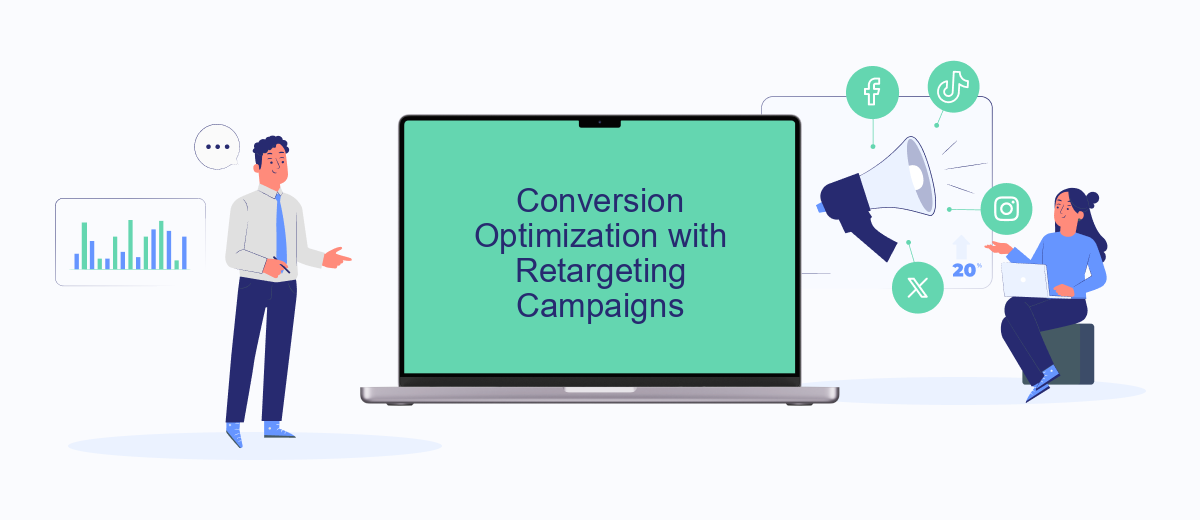 Conversion Optimization with Retargeting Campaigns

20%